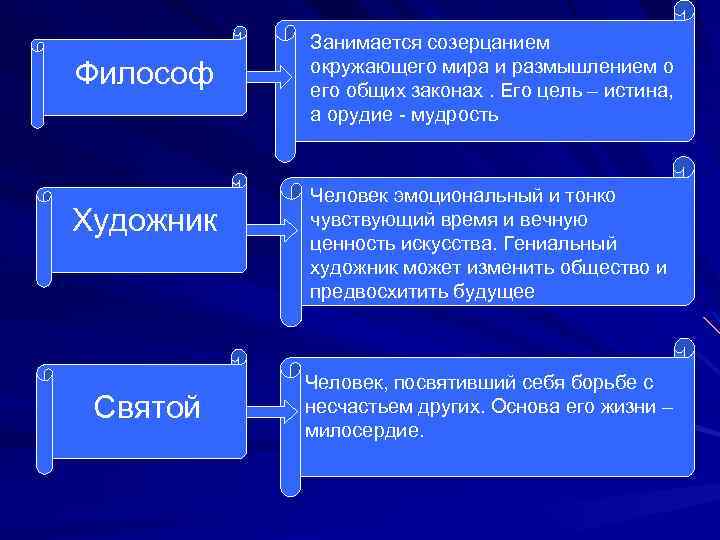 Философ

Занимается созерцанием окружающего мира и размышлением о его общих законах . Его цель – истина, а орудие - мудрость

Художник

Человек эмоциональный и тонко чувствующий время и вечную ценность искусства. Гениальный художник может изменить общество и предвосхитить будущее

Святой

Человек, посвятивший себя борьбе с несчастьем других. Основа его жизни – милосердие.